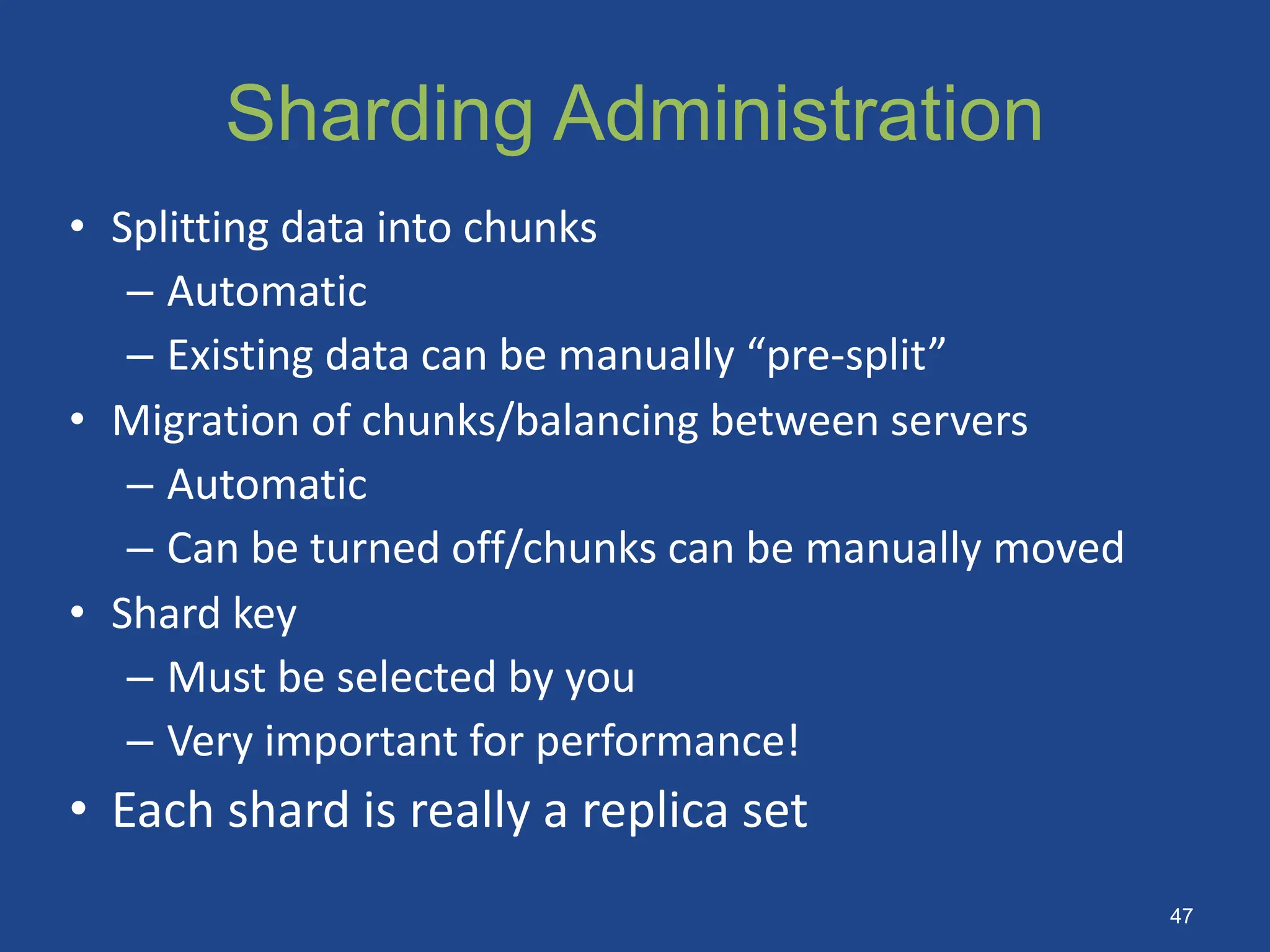 Sharding Administration

• Splitting data into chunks
– Automatic
– Existing data can be manually “pre-split”
• Migration of chunks/balancing between servers
– Automatic
– Can be turned off/chunks can be manually moved
• Shard key
– Must be selected by you
– Very important for performance!
• Each shard is really a replica set

47